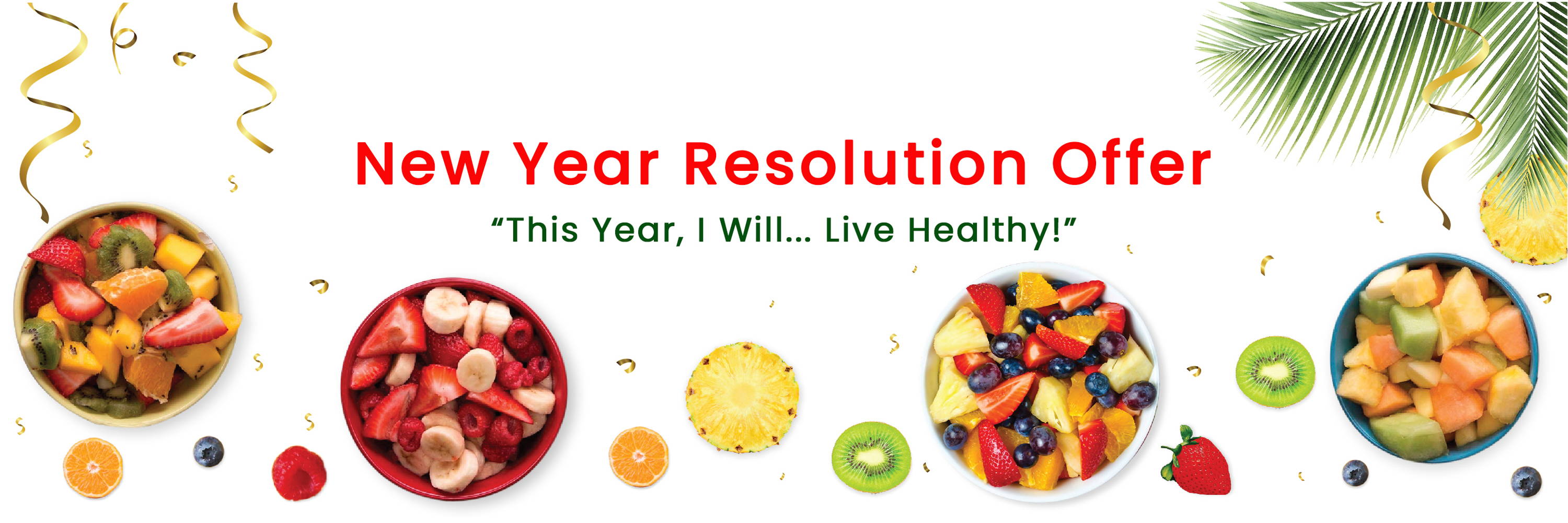 New Year Resolution Offer

“This Year, I Will... Live Healthy!”